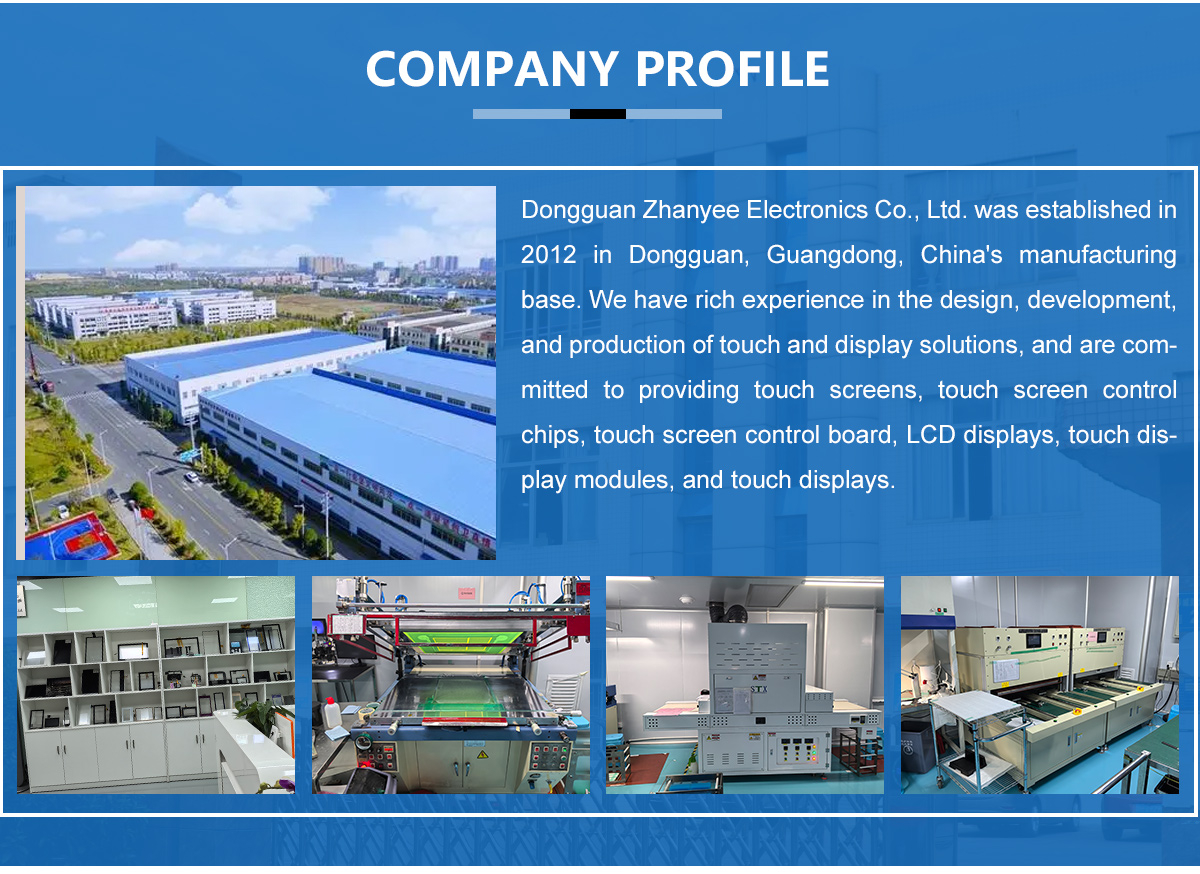 COMPANY PROFILE

Dongguan Zhanyee Electronics Co., Ltd. was established in 2012 in Dongguan, Guangdong, China's manufacturing base. We have rich experience in the design, development, and production of touch and display solutions, and are committed to providing touch screens, touch screen control chips, touch screen control board, LCD displays, touch display modules, and touch displays.